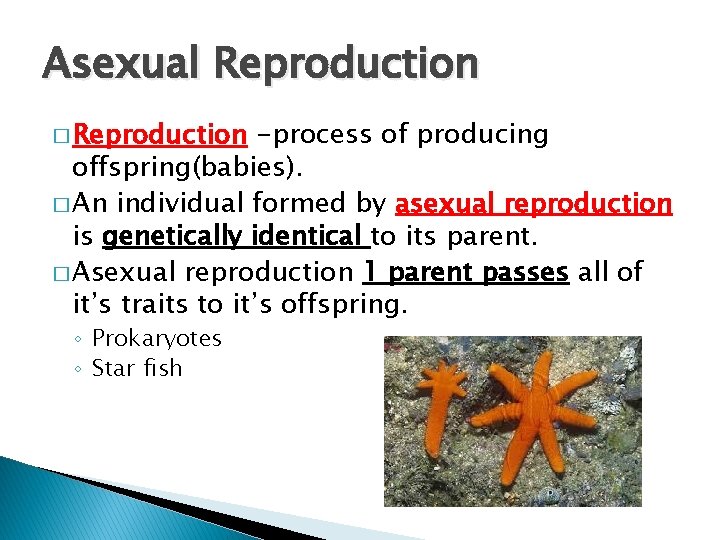 Asexual Reproduction

□ Reproduction -process of producing offspring(babies).

□ An individual formed by asexual reproduction is genetically identical to its parent.

□ Asexual reproduction 1 parent passes all of it's traits to it's offspring.
◦ Prokaryotes
◦ Star fish